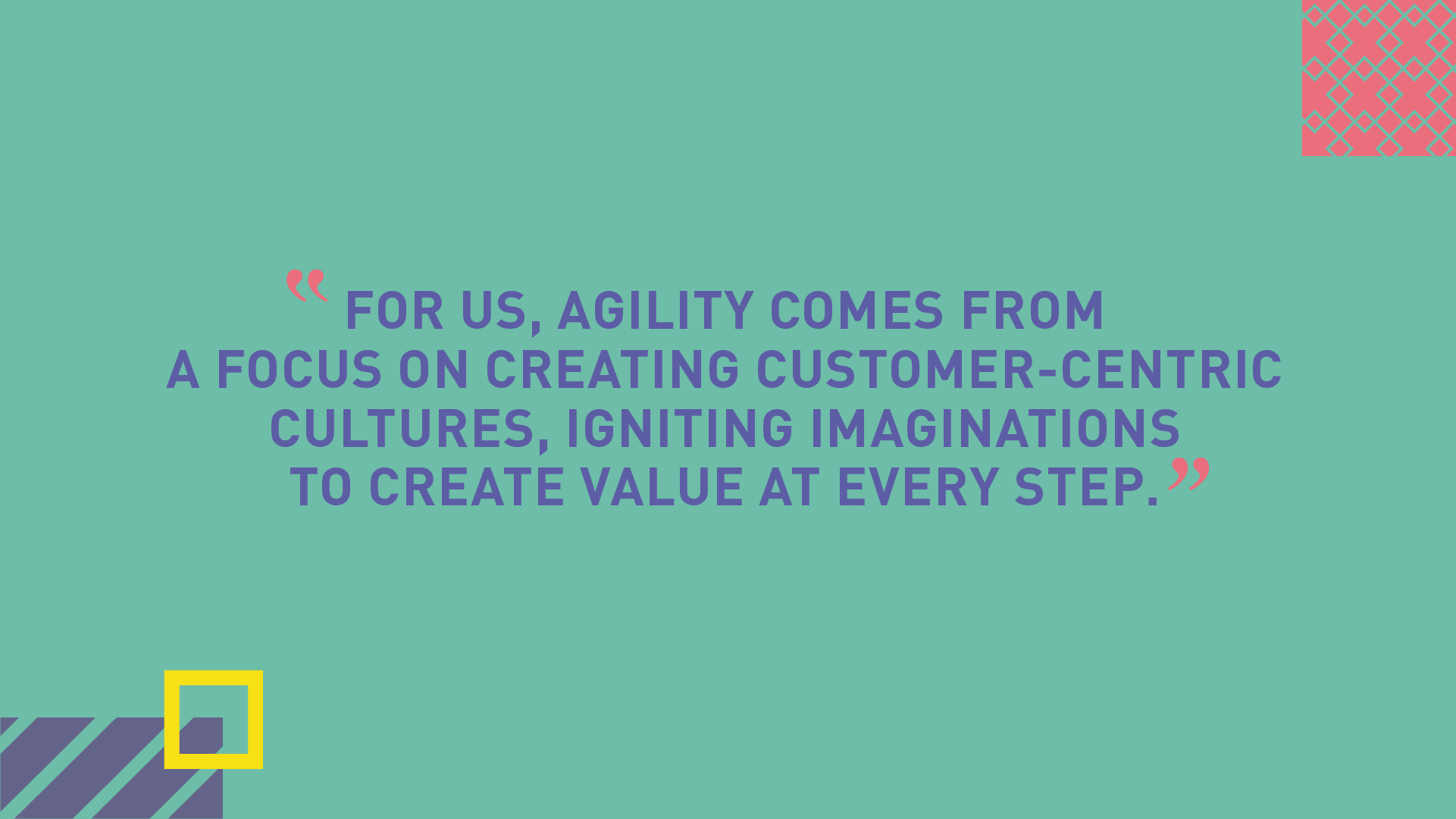 “FOR US, AGILITY COMES FROM A FOCUS ON CREATING CUSTOMER-CENTRIC CULTURES, IGNITING IMAGINATIONS TO CREATE VALUE AT EVERY STEP.”